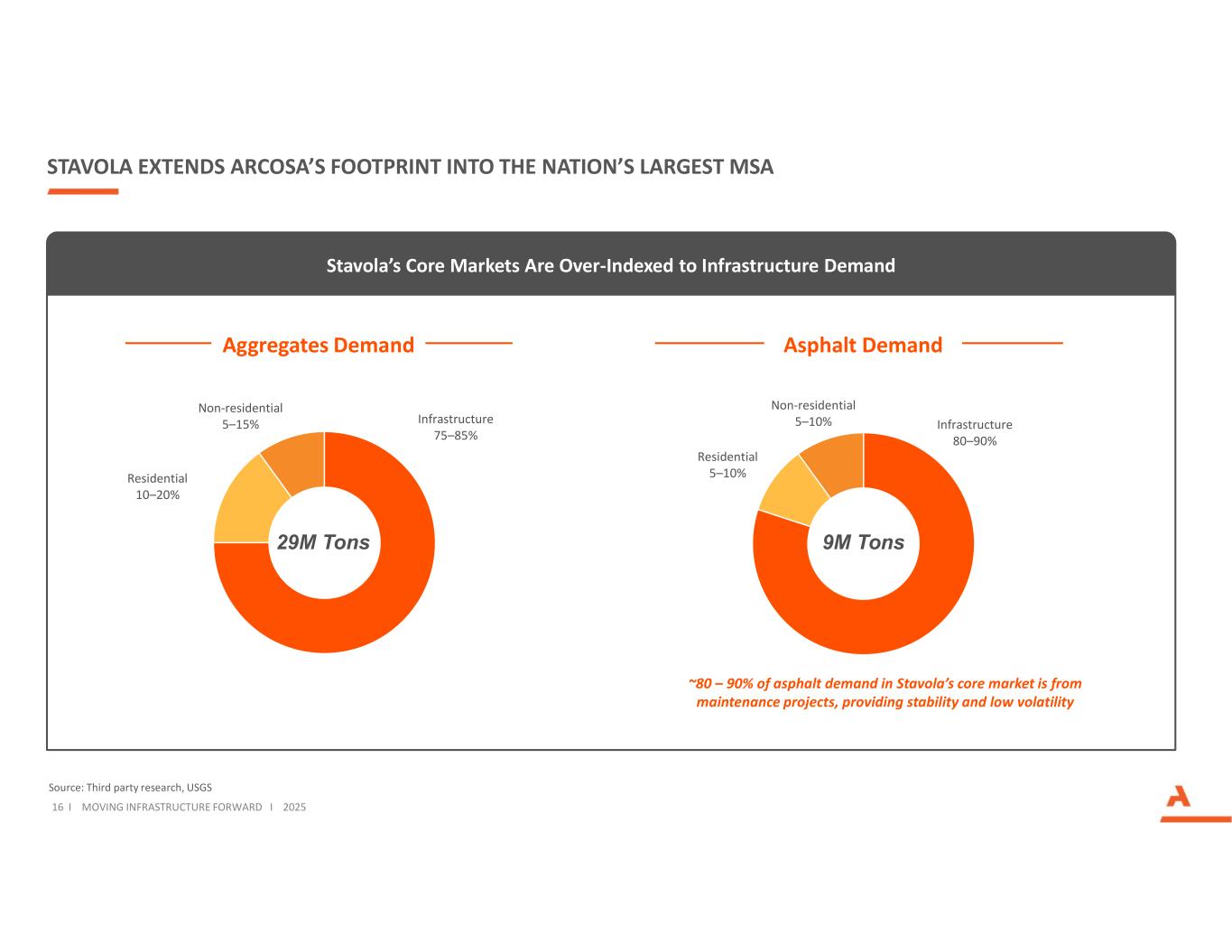 STAVOLA EXTENDS ARCOSA'S FOOTPRINT INTO THE NATION'S LARGEST MSA

Stavola's Core Markets Are Over-Indexed to Infrastructure Demand

Aggregates Demand

Non-residential
5–15%

Infrastructure
75–85%

Residential
10–20%

29M Tons

Asphalt Demand

Non-residential
5–10%

Infrastructure
80–90%

Residential
5–10%

9M Tons

~80 – 90% of asphalt demand in Stavola's core market is from maintenance projects, providing stability and low volatility

Source: Third party research, USGS

16 I MOVING INFRASTRUCTURE FORWARD I 2025